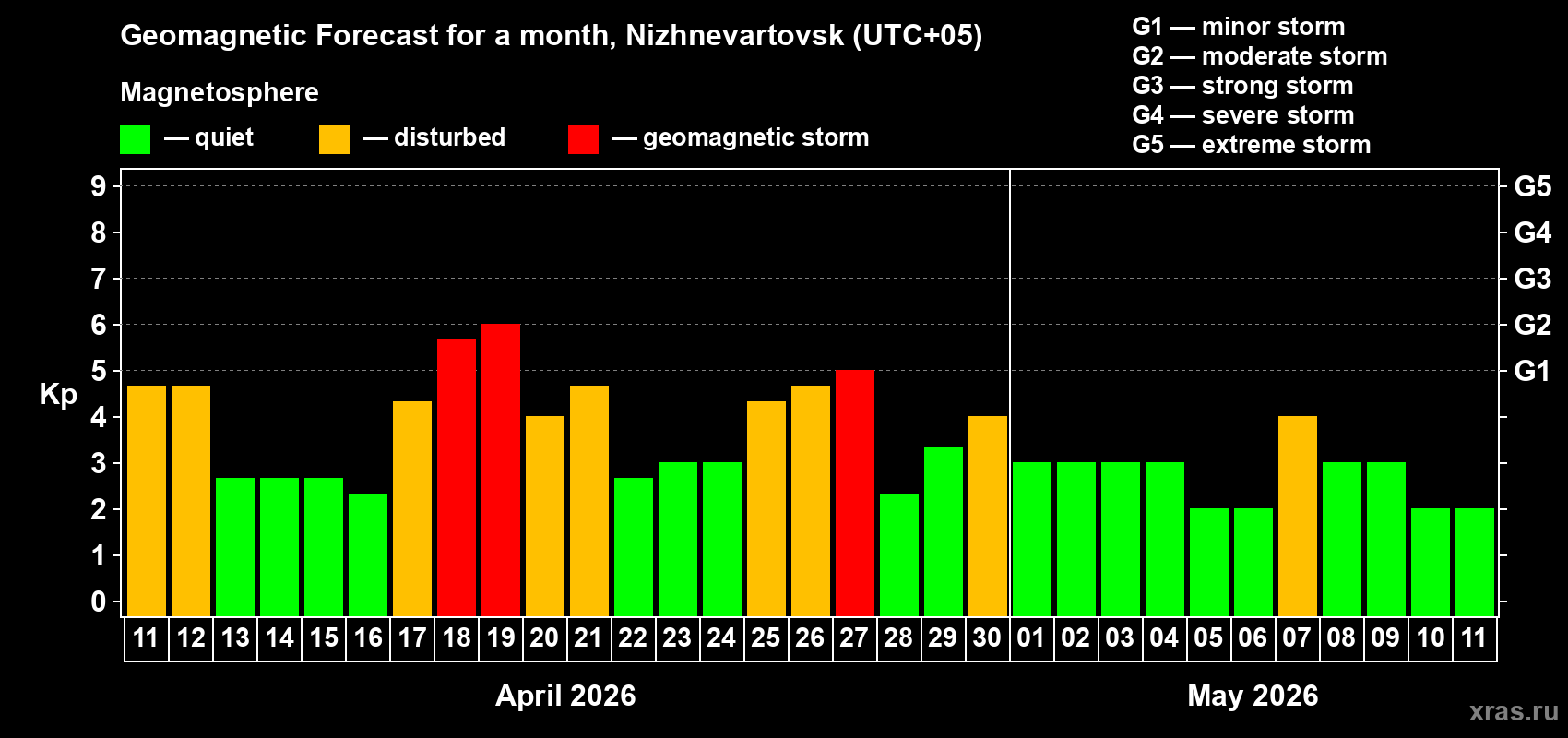 Geomagnetic Forecast for a month, Nizhnevartovsk (UTC+05)

Magnetosphere

— quiet — disturbed — geomagnetic storm

G1 — minor storm
G2 — moderate storm
G3 — strong storm
G4 — severe storm
G5 — extreme storm

Kp

9
8
7
6
5
4
3
2
1
0

G5
G4
G3
G2
G1

11 12 13 14 15 16 17 18 19 20 21 22 23 24 25 26 27 28 29 30 01 02 03 04 05 06 07 08 09 10 11

April 2026

May 2026

xras.ru